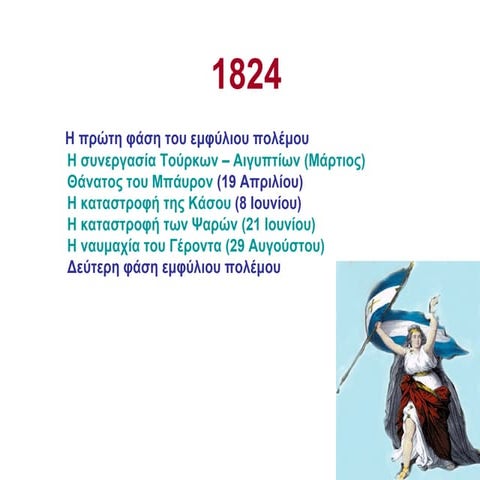 1824

Η πρώτη φάση του εμφύλιου πολέμου
Η συνεργασία Τούρκων – Αιγυπτίων (Μάρτιος)
Θάνατος του Μπάυρον (19 Απριλίου)
Η καταστροφή της Κάσου (8 Ιουνίου)
Η καταστροφή των Ψαρών (21 Ιουνίου)
Η ναυμαχία του Γέροντα (29 Αυγούστου)
Δεύτερη φάση εμφύλιου πολέμου